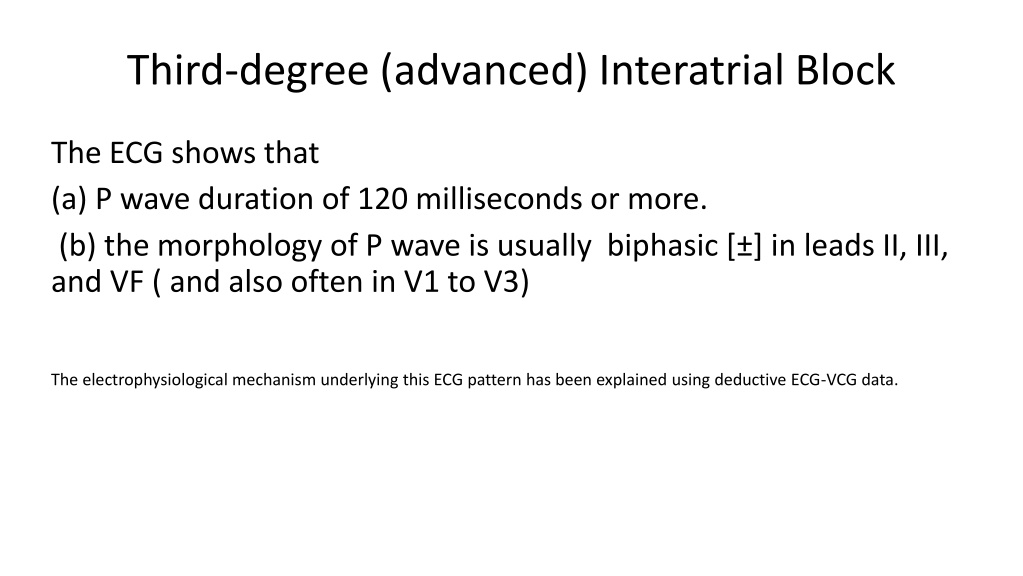 Third-degree (advanced) Interatrial Block

The ECG shows that

(a) P wave duration of 120 milliseconds or more.

(b) the morphology of P wave is usually biphasic [±] in leads II, III, and VF ( and also often in V1 to V3)

The electrophysiological mechanism underlying this ECG pattern has been explained using deductive ECG-VCG data.